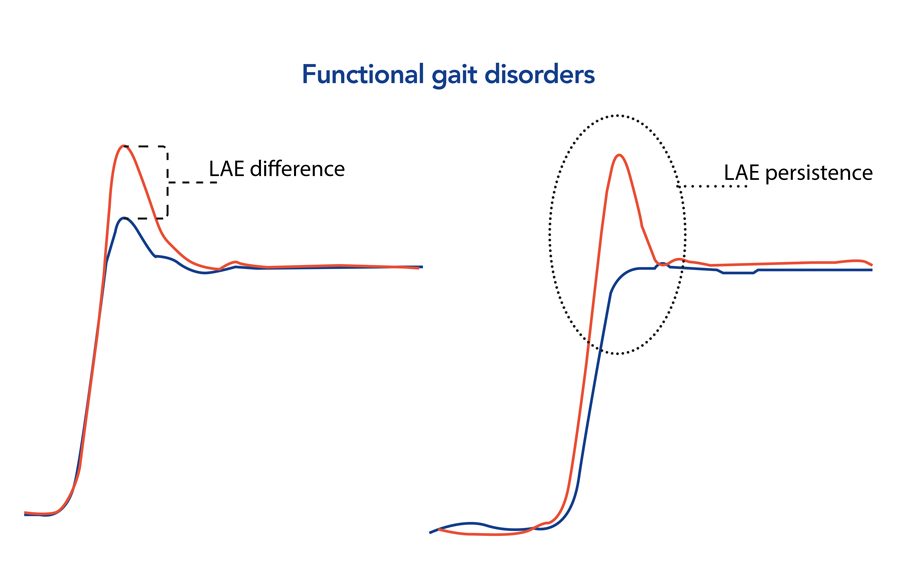 Functional gait disorders

LAE difference

LAE persistence